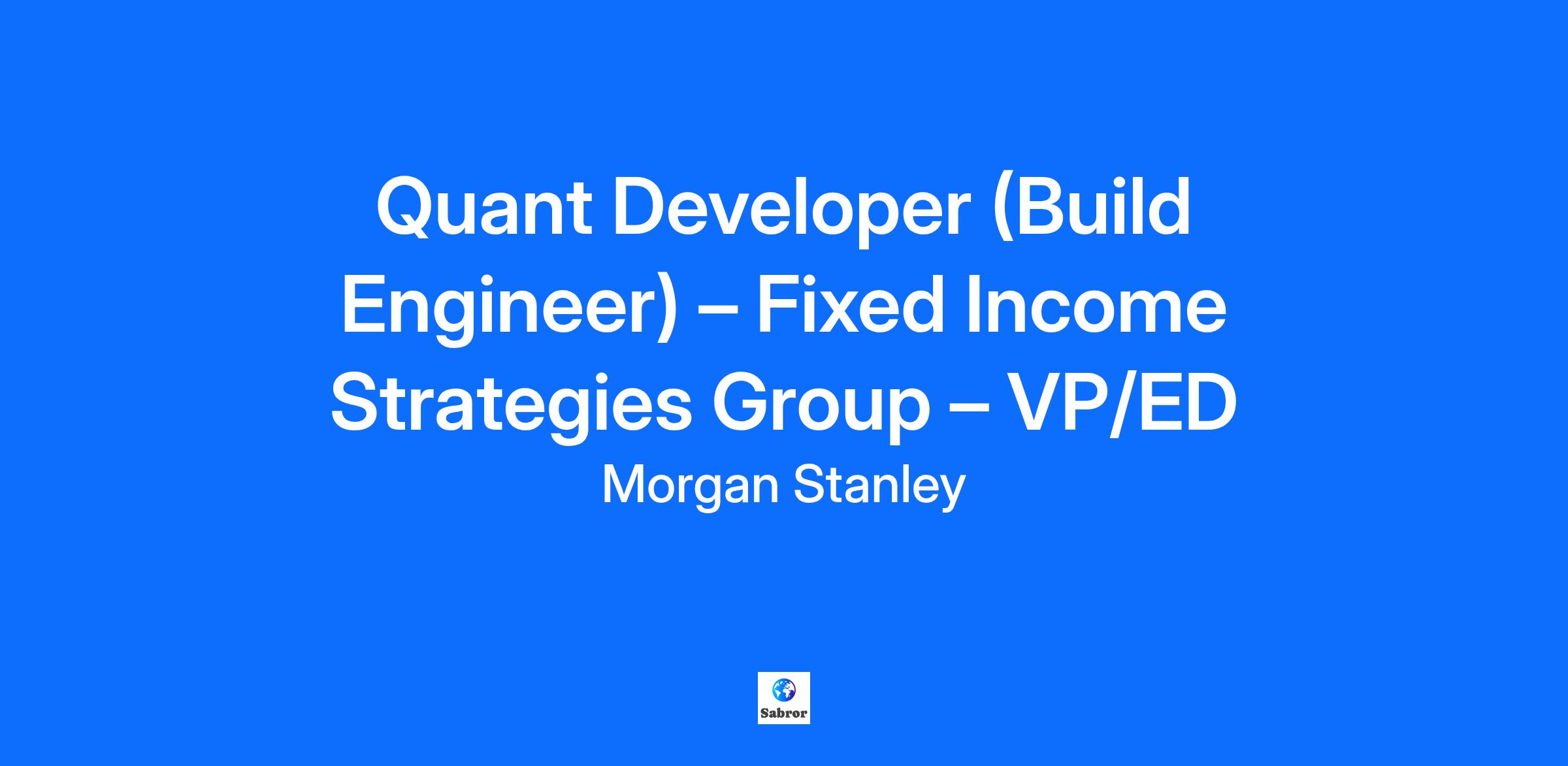 Quant Developer (Build Engineer) – Fixed Income Strategies Group – VP/ED

Morgan Stanley

Sabror